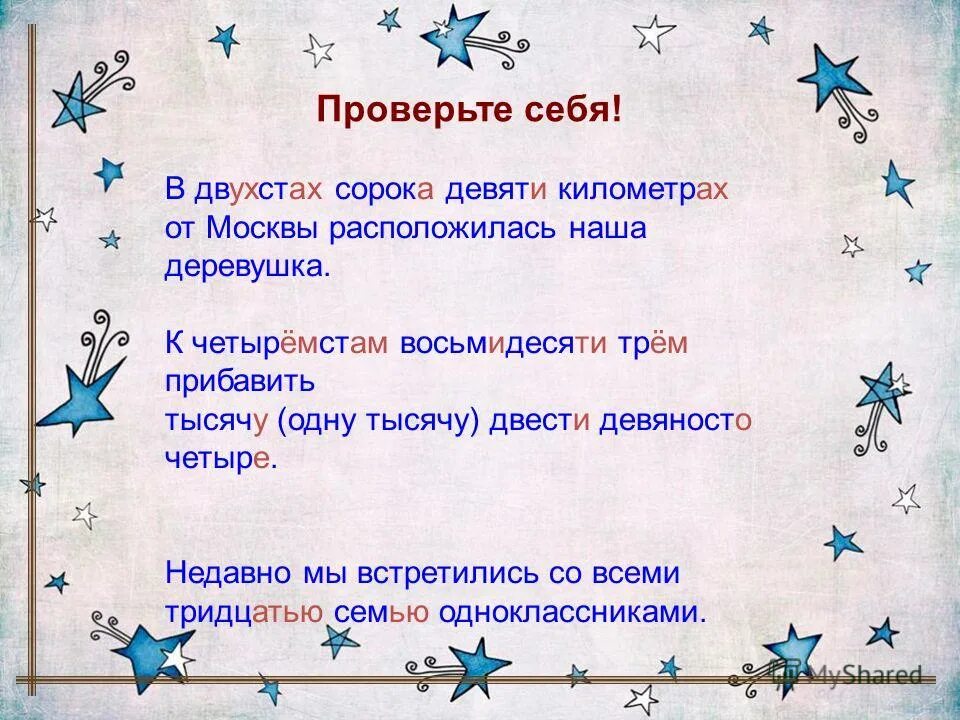 Проверьте себя!

В двухстах сорока девяти километрах от Москвы расположилась наша деревушка.

К четырёмстам восьмидесяти трём прибавить тысячу (одну тысячу) двести девяносто четыре.

Недавно мы встретились со всеми тридцатью семью одноклассниками.

MyShared